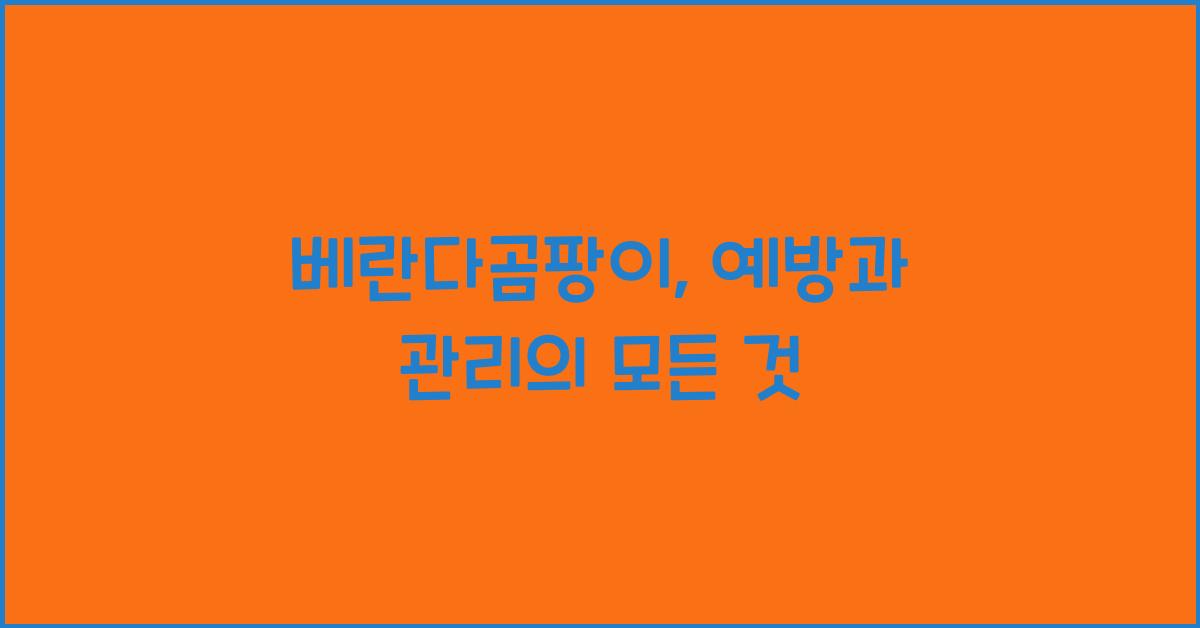 베란다곰팡이, 예방과 관리의 모든 것